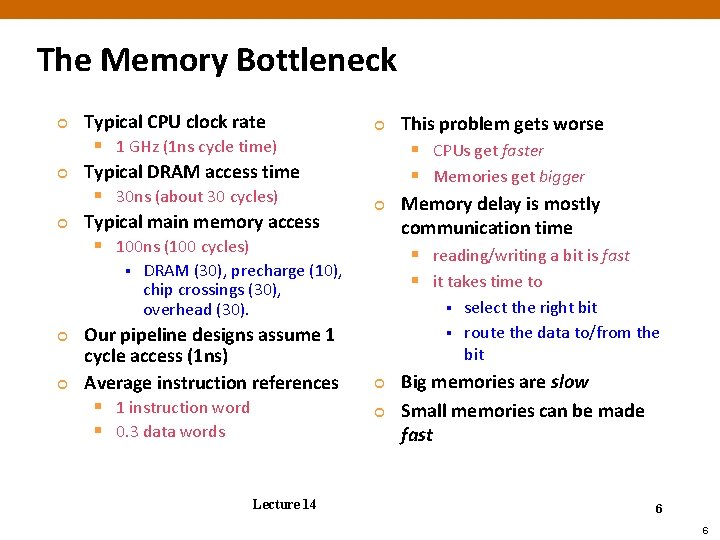 The Memory Bottleneck

Typical CPU clock rate
1 GHz (1ns cycle time)
Typical DRAM access time
30ns (about 30 cycles)
Typical main memory access
100ns (100 cycles)
DRAM (30), precharge (10), chip crossings (30), overhead (30).
Our pipeline designs assume 1 cycle access (1ns)
Average instruction references
1 instruction word
0.3 data words

This problem gets worse
CPUs get faster
Memories get bigger
Memory delay is mostly communication time
reading/writing a bit is fast
it takes time to
select the right bit
route the data to/from the bit
Big memories are slow
Small memories can be made fast

Lecture 14

6

6